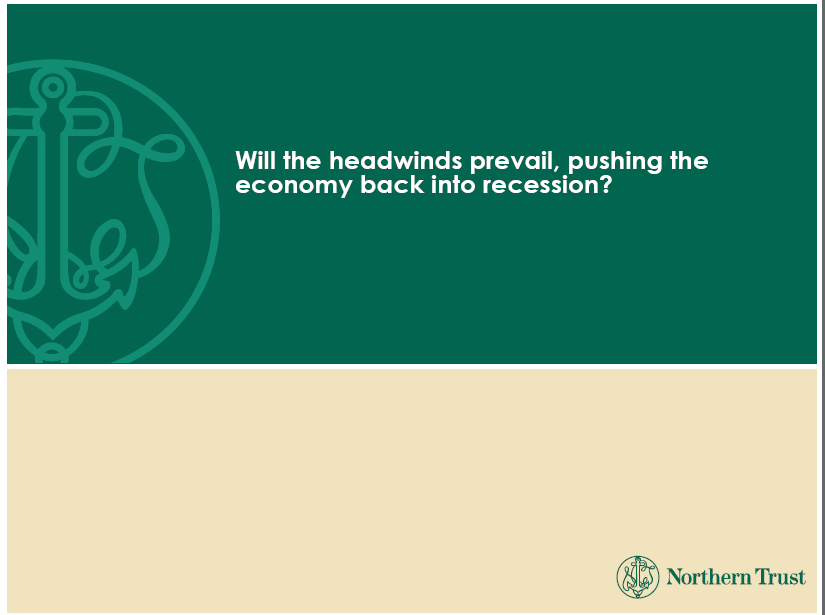 Will the headwinds prevail, pushing the economy back into recession?

Northern Trust